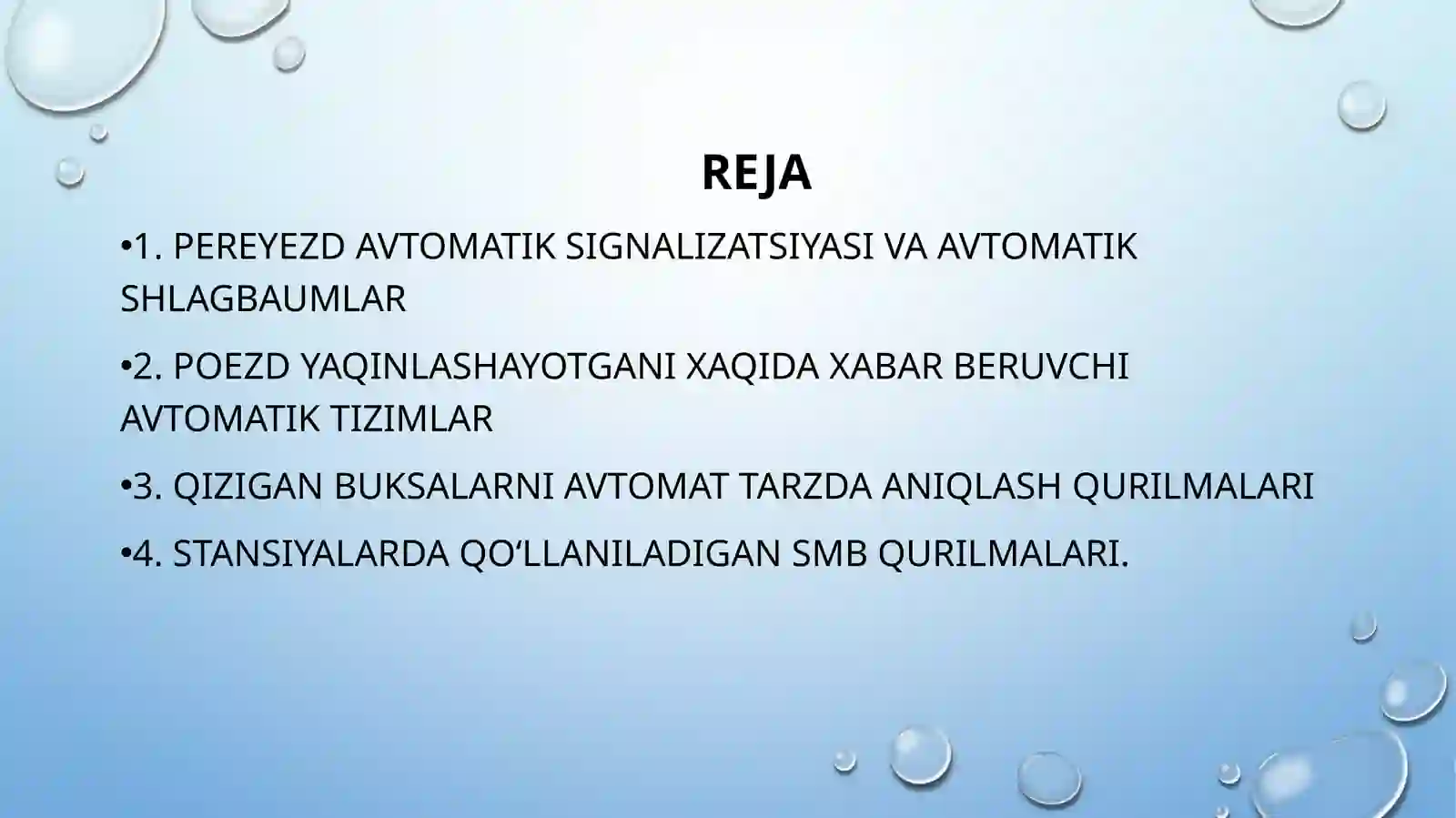 REJA

•1. PEREYEZD AVTOMATIK SIGNALIZATSIYASI VA AVTOMATIK SHLAGBAUMLAR

•2. POEZD YAQINLASHAYOTGANI XAQIDA XABAR BERUVCHI AVTOMATIK TIZIMLAR

•3. QIZIGAN BUKSALARNI AVTOMAT TARZDA ANIQLASH QURILMALARI

•4. STANSIYALARDA QO‘LLANILADIGAN SMB QURILMALARI.